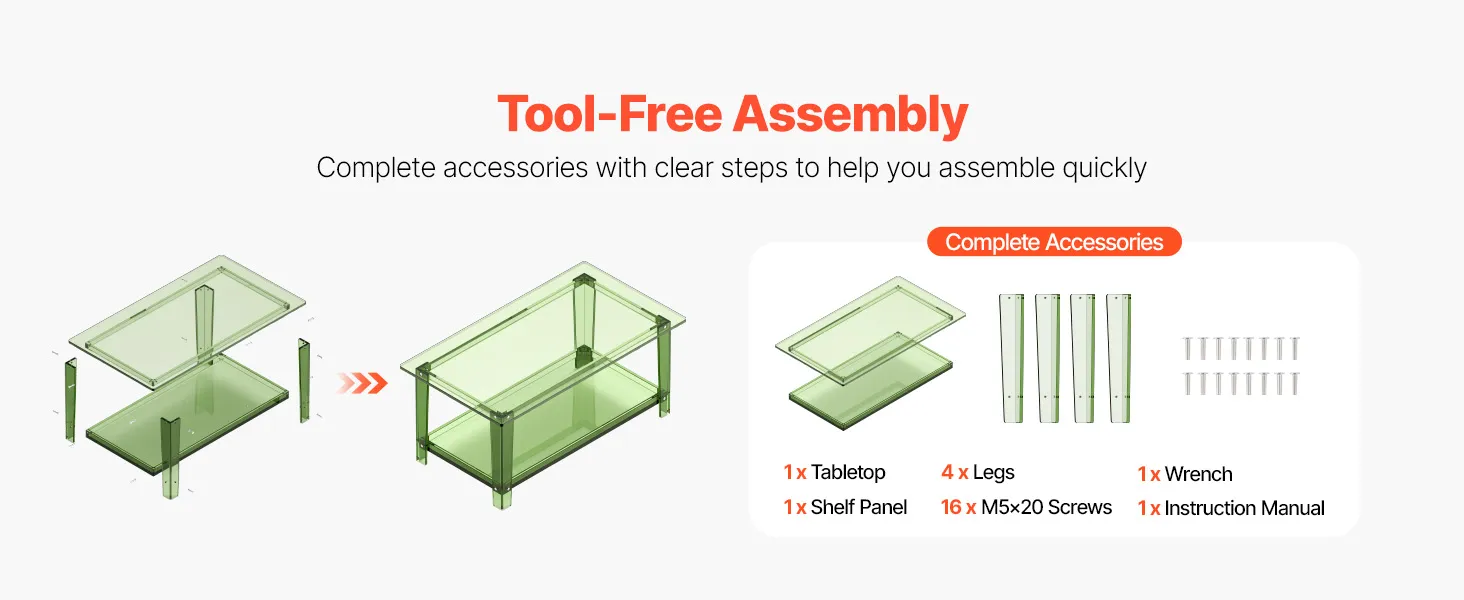 Tool-Free Assembly

Complete accessories with clear steps to help you assemble quickly

Complete Accessories

1 x Tabletop
1 x Shelf Panel
4 x Legs
16 x M5×20 Screws
1 x Wrench
1 x Instruction Manual